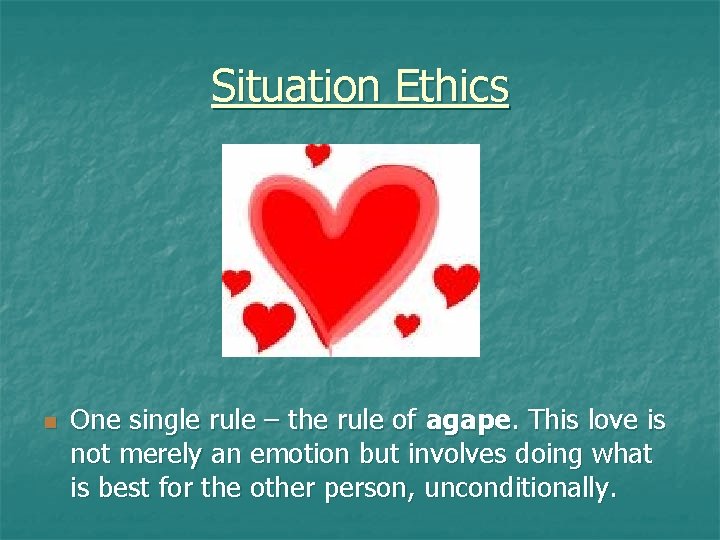 Situation Ethics

One single rule – the rule of agape. This love is not merely an emotion but involves doing what is best for the other person, unconditionally.